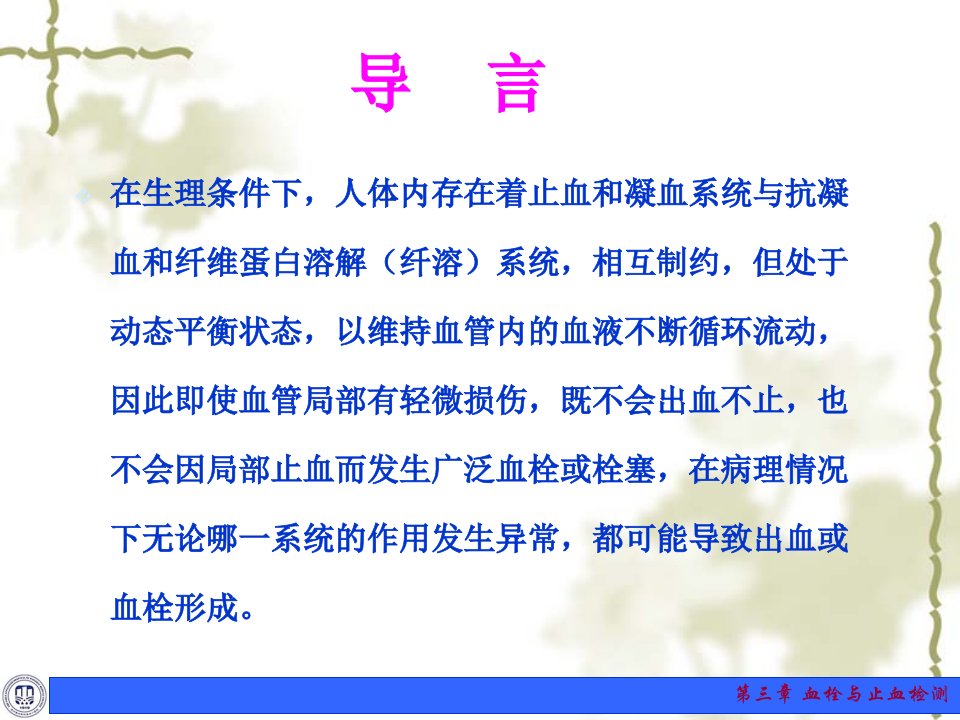 导　言

在生理条件下，人体内存在着止血和凝血系统与抗凝血和纤维蛋白溶解（纤溶）系统，相互制约，但处于动态平衡状态，以维持血管内的血液不断循环流动，因此即使血管局部有轻微损伤，既不会出血不止，也不会因局部止血而发生广泛血栓或栓塞，在病理情况下无论哪一系统的作用发生异常，都可能导致出血或血栓形成。

第三章 血栓与止血检测